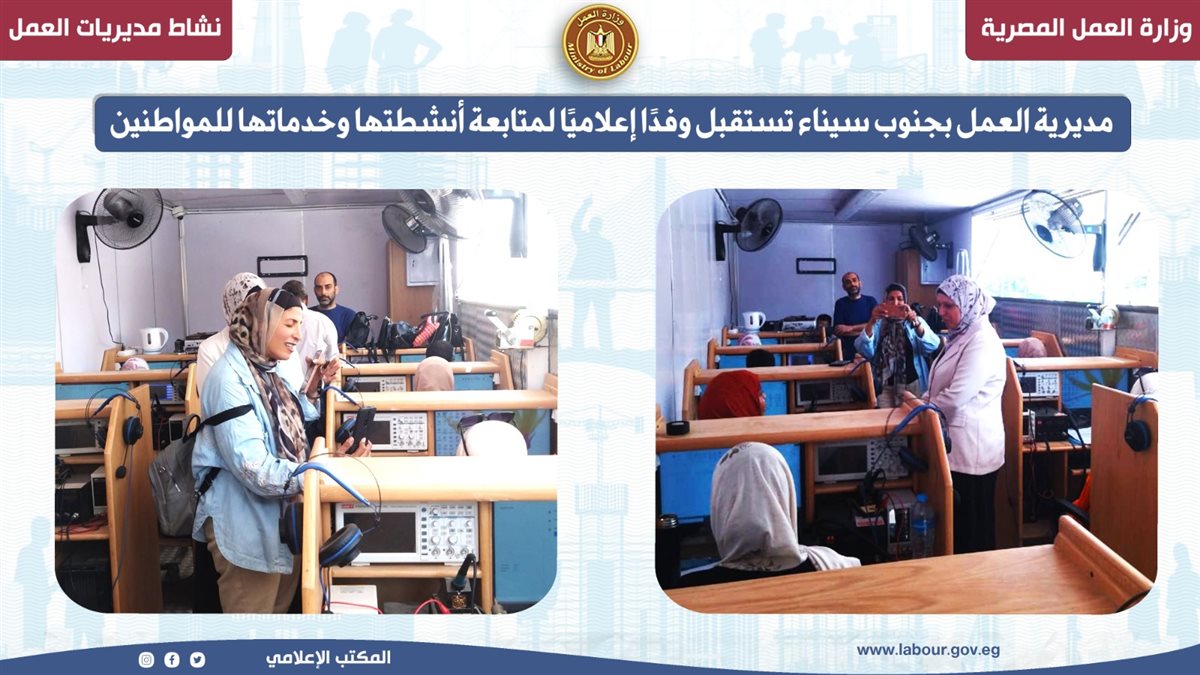 وزارة العمل المصرية

وزارة العمل
Ministry of Labour

نشاط مديريات العمل

مديرية العمل بجنوب سيناء تستقبل وفدًا إعلاميًا لمتابعة أنشطتها وخدماتها للمواطنين

www.labour.gov.eg

المكتب الإعلامي